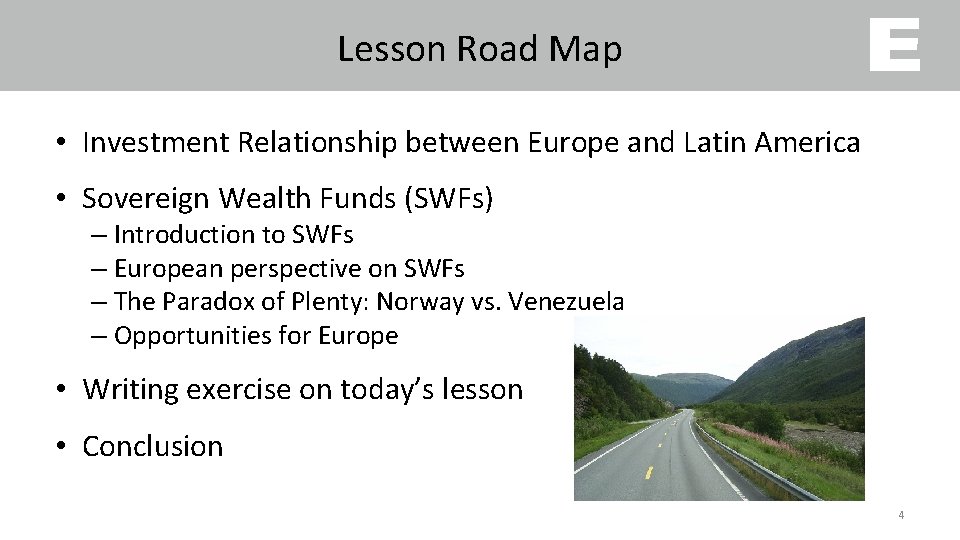 Lesson Road Map

E

• Investment Relationship between Europe and Latin America

• Sovereign Wealth Funds (SWFs)
– Introduction to SWFs
– European perspective on SWFs
– The Paradox of Plenty: Norway vs. Venezuela
– Opportunities for Europe

• Writing exercise on today's lesson

• Conclusion

4